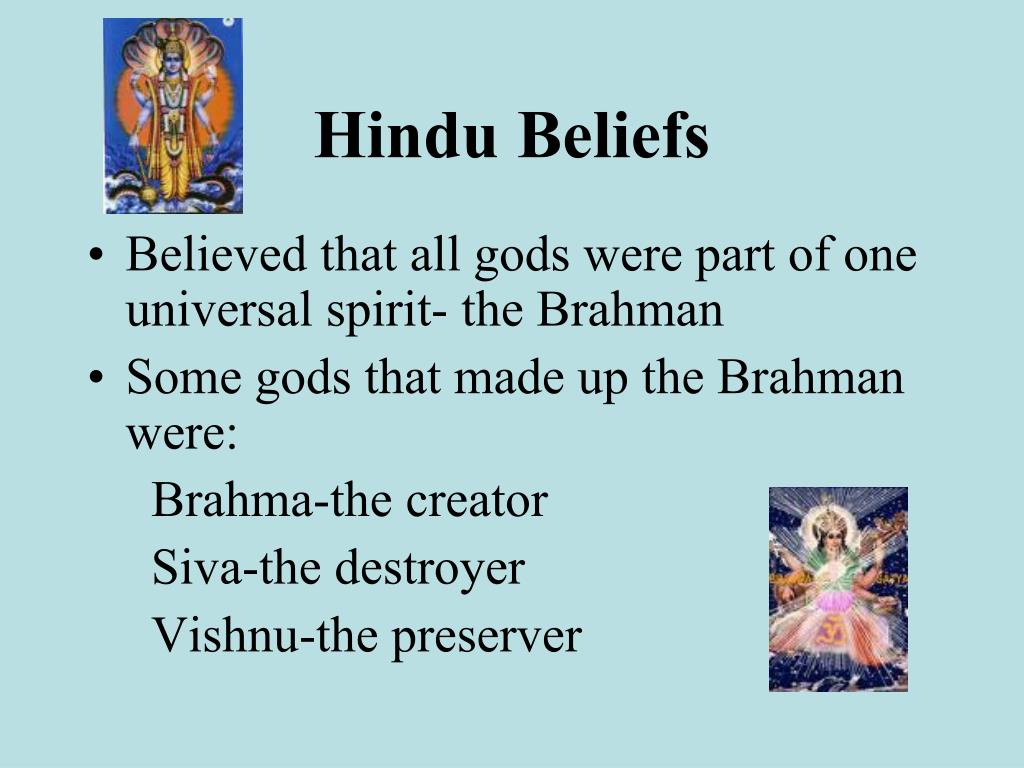 Hindu Beliefs

• Believed that all gods were part of one universal spirit- the Brahman
• Some gods that made up the Brahman were:
Brahma-the creator
Siva-the destroyer
Vishnu-the preserver